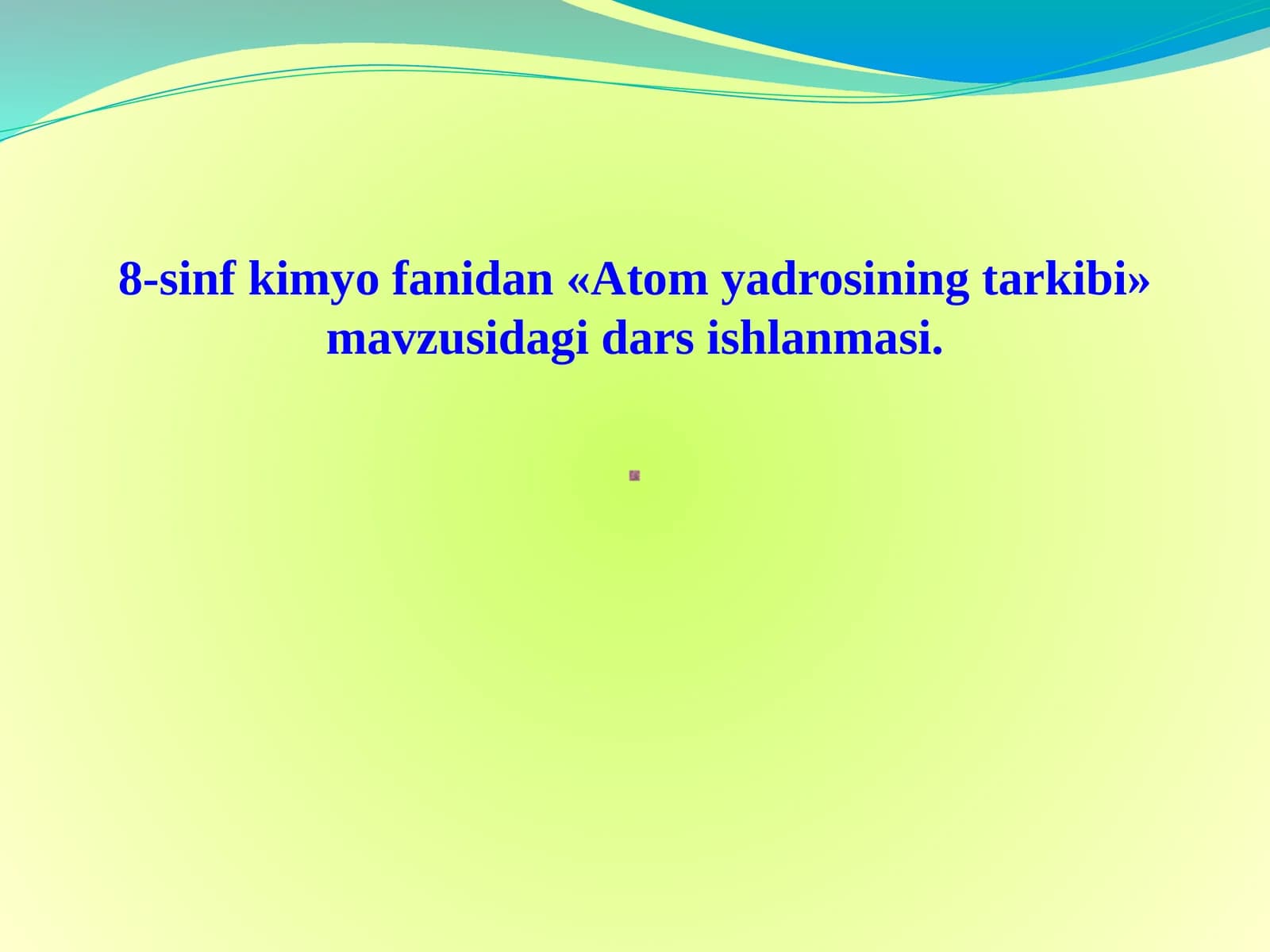 8-sinf kimyo fanidan «Atom yadrosining tarkibi» mavzusidagi dars ishlanmasi.